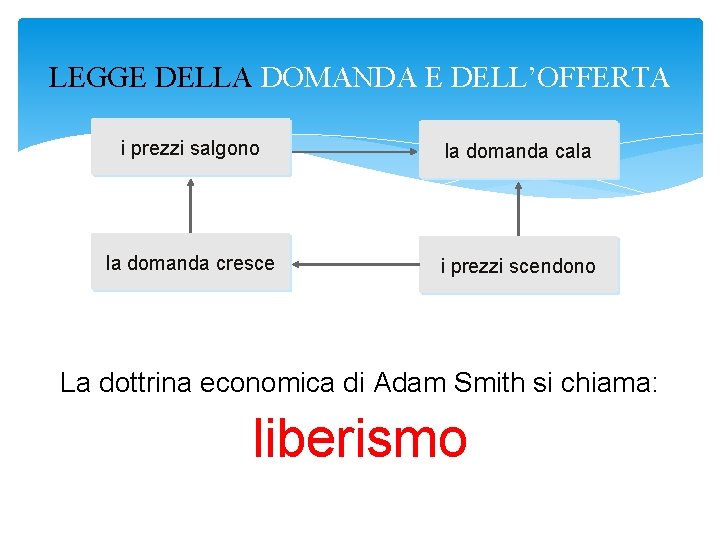 LEGGE DELLA DOMANDA E DELL'OFFERTA

i prezzi salgono

la domanda cala

la domanda cresce

i prezzi scendono

La dottrina economica di Adam Smith si chiama:

liberismo